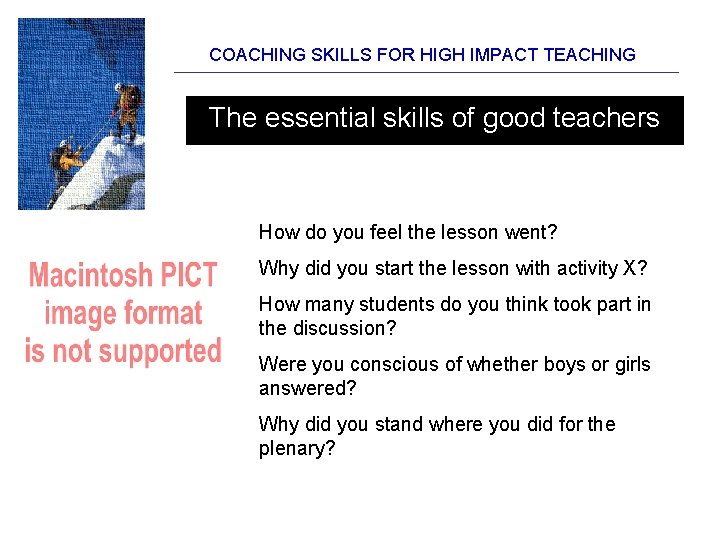 COACHING SKILLS FOR HIGH IMPACT TEACHING

The essential skills of good teachers

Macintosh PICT image format is not supported

How do you feel the lesson went?

Why did you start the lesson with activity X?

How many students do you think took part in the discussion?

Were you conscious of whether boys or girls answered?

Why did you stand where you did for the plenary?